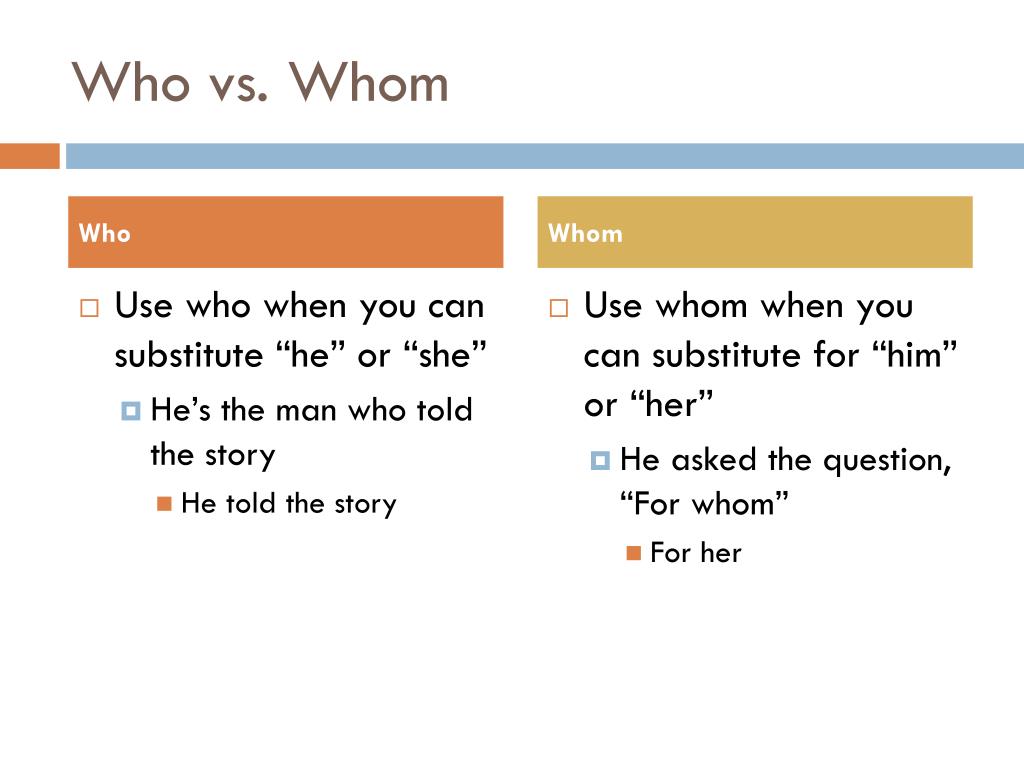 Who vs. Whom

Who

Use who when you can substitute “he” or “she”

He’s the man who told the story

He told the story

Whom

Use whom when you can substitute for “him” or “her”

He asked the question, “For whom”

For her